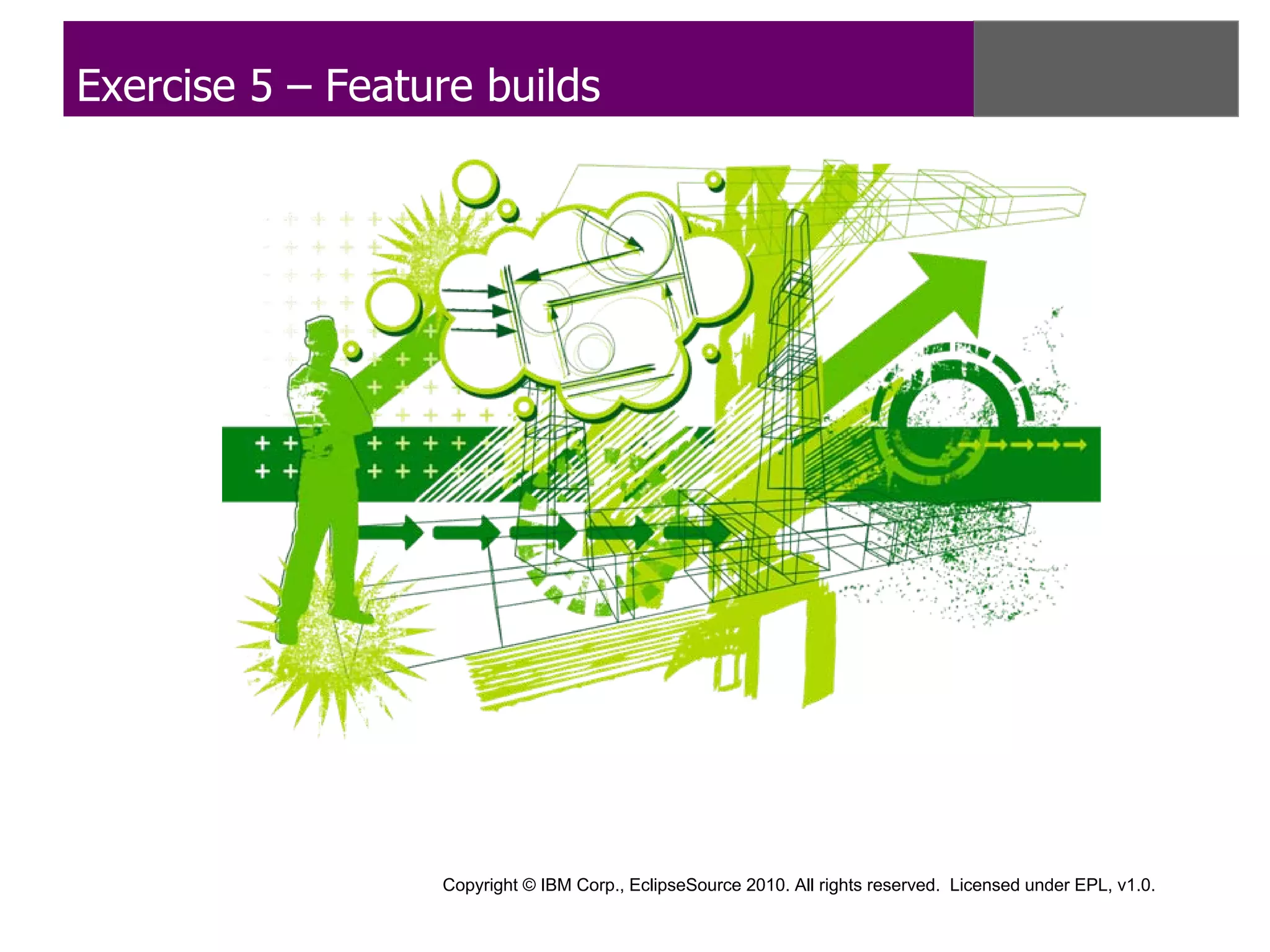 Exercise 5 – Feature builds

Copyright © IBM Corp., EclipseSource 2010. All rights reserved. Licensed under EPL, v1.0.